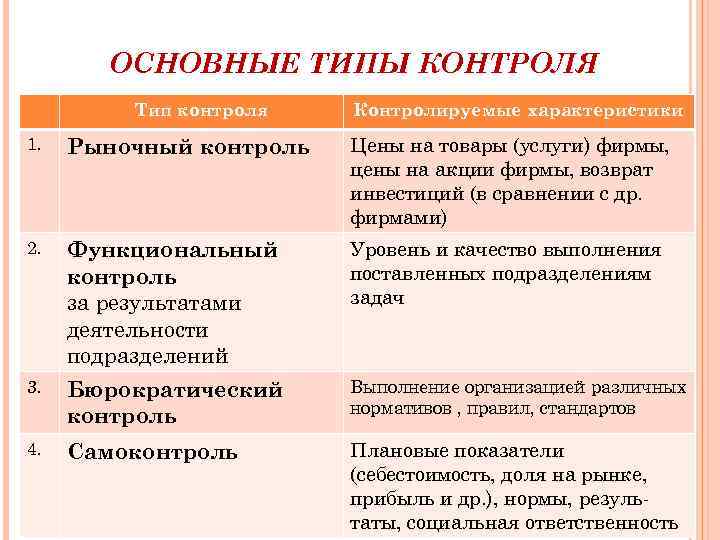 ОСНОВНЫЕ ТИПЫ КОНТРОЛЯ

| | Тип контроля | Контролируемые характеристики |
|---|---|---|
| 1. | Рыночный контроль | Цены на товары (услуги) фирмы, цены на акции фирмы, возврат инвестиций (в сравнении с др. фирмами) |
| 2. | Функциональный контроль за результатами деятельности подразделений | Уровень и качество выполнения поставленных подразделениям задач |
| 3. | Бюрократический контроль | Выполнение организацией различных нормативов , правил, стандартов |
| 4. | Самоконтроль | Плановые показатели (себестоимость, доля на рынке, прибыль и др.), нормы, результаты, социальная ответственность |